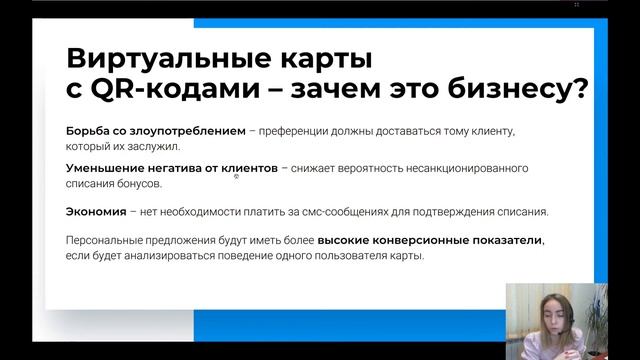 Виртуальные карты с QR-кодами – зачем это бизнесу?

Борьба со злоупотреблением – преференции должны доставаться тому клиенту, который их заслужил.

Уменьшение негатива от клиентов – снижает вероятность несанкционированного списания бонусов.

Экономия – нет необходимости платить за смс-сообщениях для подтверждения списания.

Персональные предложения будут иметь более высокие конверсионные показатели, если будет анализироваться поведение одного пользователя карты.